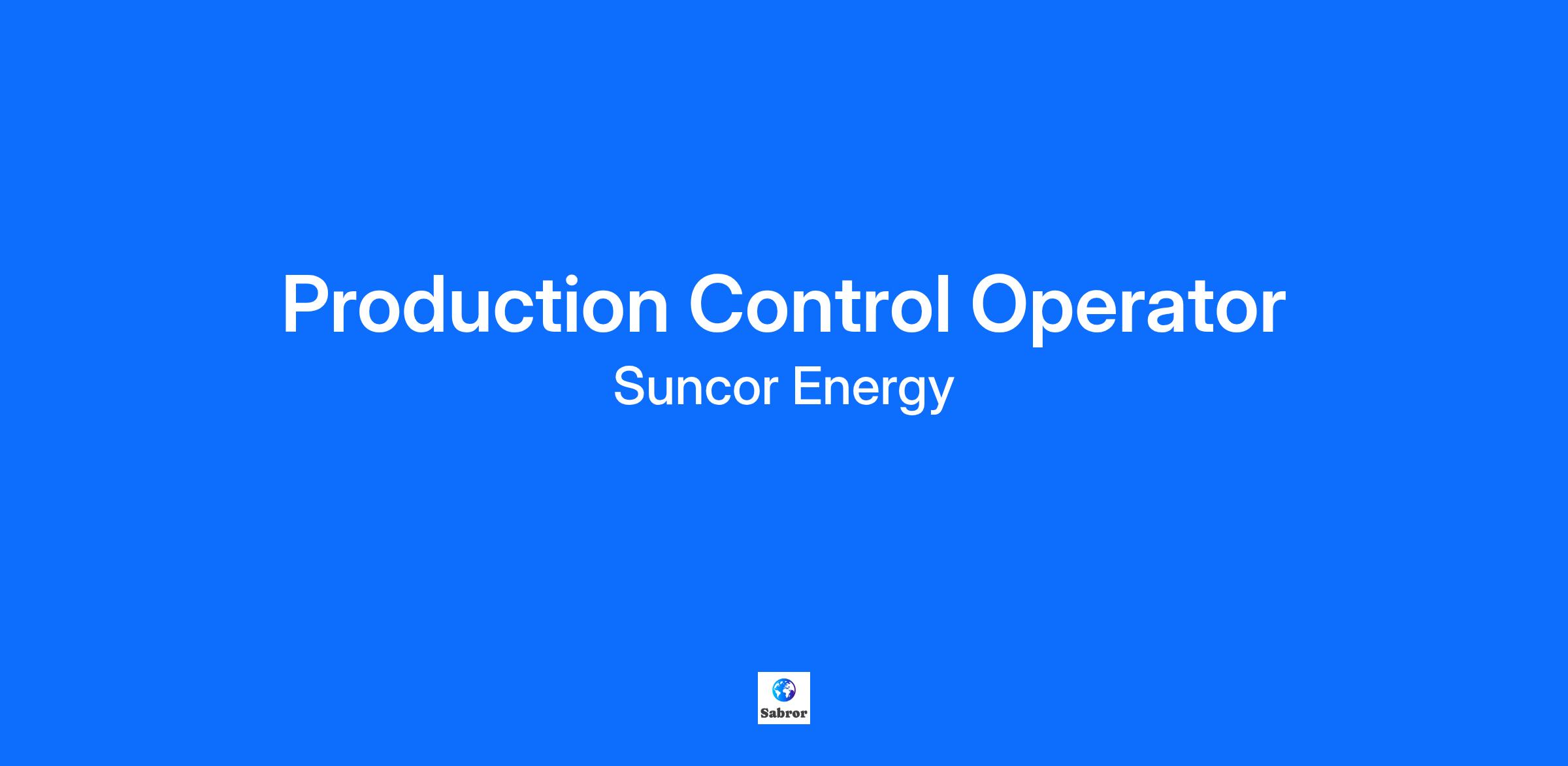 Production Control Operator
Suncor Energy

Sabror